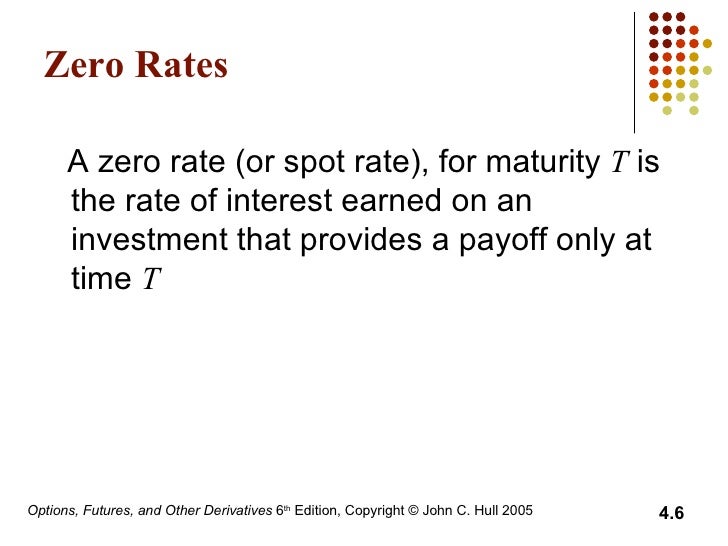 Zero Rates

A zero rate (or spot rate), for maturity $T$ is the rate of interest earned on an investment that provides a payoff only at time $T$

Options, Futures, and Other Derivatives 6th Edition, Copyright © John C. Hull 2005

4.6